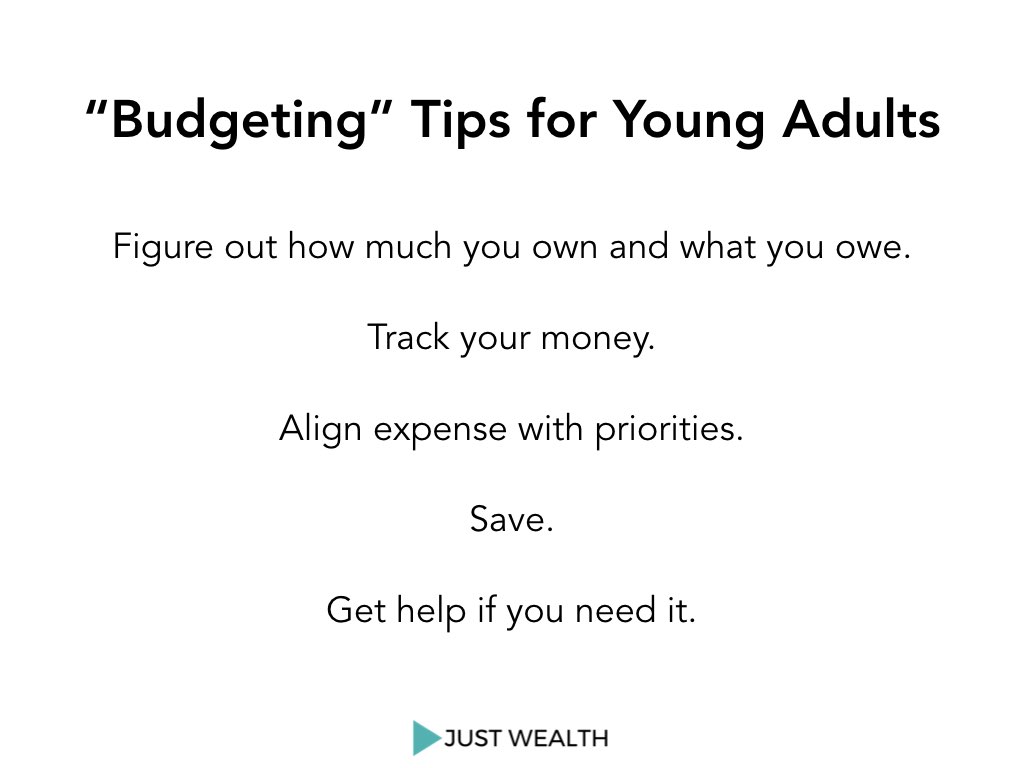 “Budgeting” Tips for Young Adults

Figure out how much you own and what you owe.

Track your money.

Align expense with priorities.

Save.

Get help if you need it.

JUST WEALTH